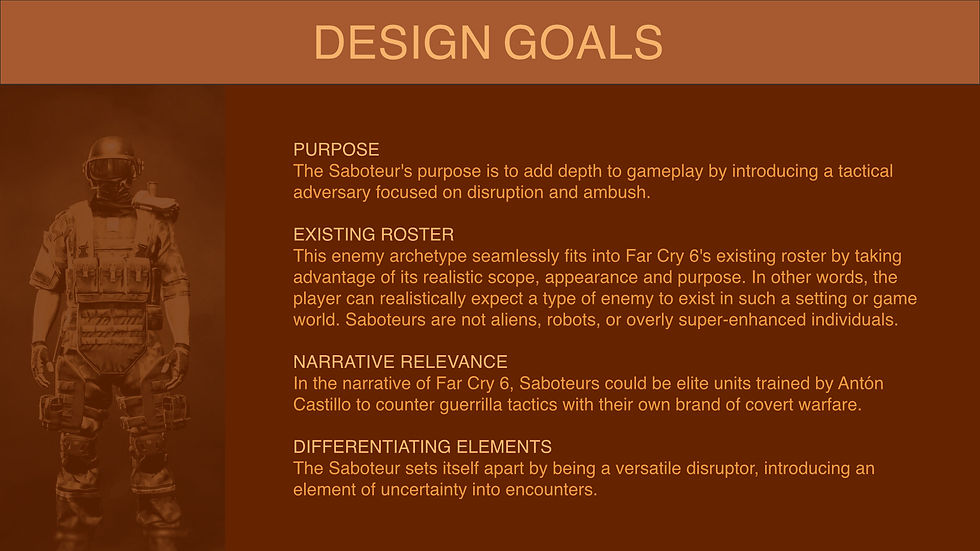 DESIGN GOALS

PURPOSE
The Saboteur's purpose is to add depth to gameplay by introducing a tactical adversary focused on disruption and ambush.

EXISTING ROSTER
This enemy archetype seamlessly fits into Far Cry 6's existing roster by taking advantage of its realistic scope, appearance and purpose. In other words, the player can realistically expect a type of enemy to exist in such a setting or game world. Saboteurs are not aliens, robots, or overly super-enhanced individuals.

NARRATIVE RELEVANCE
In the narrative of Far Cry 6, Saboteurs could be elite units trained by Antón Castillo to counter guerrilla tactics with their own brand of covert warfare.

DIFFERENTIATING ELEMENTS
The Saboteur sets itself apart by being a versatile disruptor, introducing an element of uncertainty into encounters.